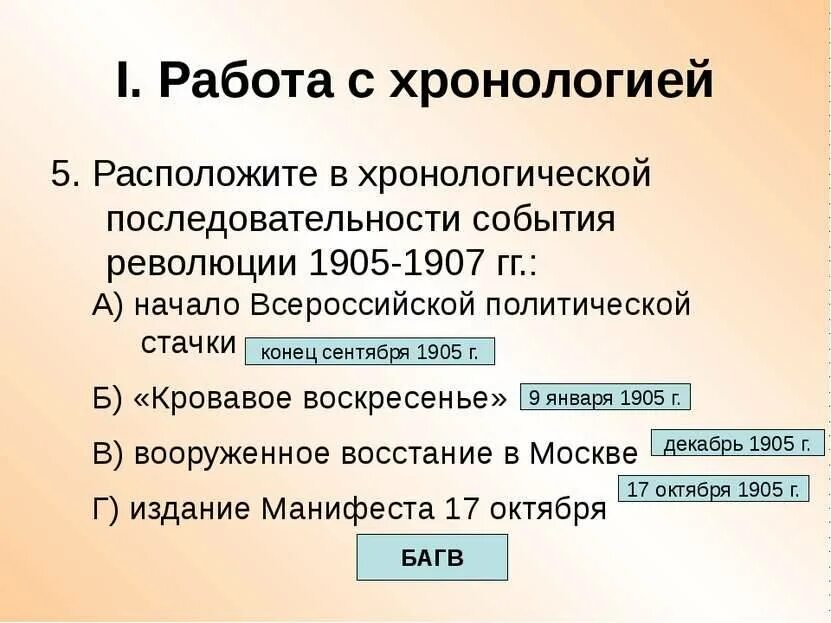 I. Работа с хронологией

5. Расположите в хронологической последовательности события революции 1905-1907 гг.:

А) начало Всероссийской политической стачки конец сентября 1905 г.

Б) «Кровавое воскресенье» 9 января 1905 г.

В) вооруженное восстание в Москве декабрь 1905 г.

Г) издание Манифеста 17 октября 17 октября 1905 г.

БАГВ